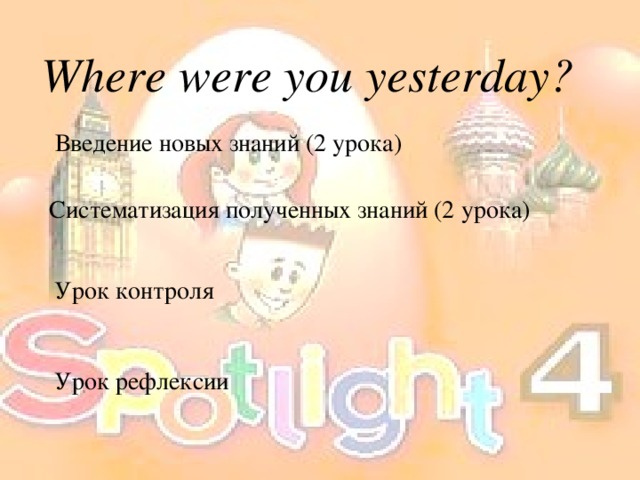 Where were you yesterday?

Введение новых знаний (2 урока)

Систематизация полученных знаний (2 урока)

Урок контроля

Урок рефлексии

Spotlight 4